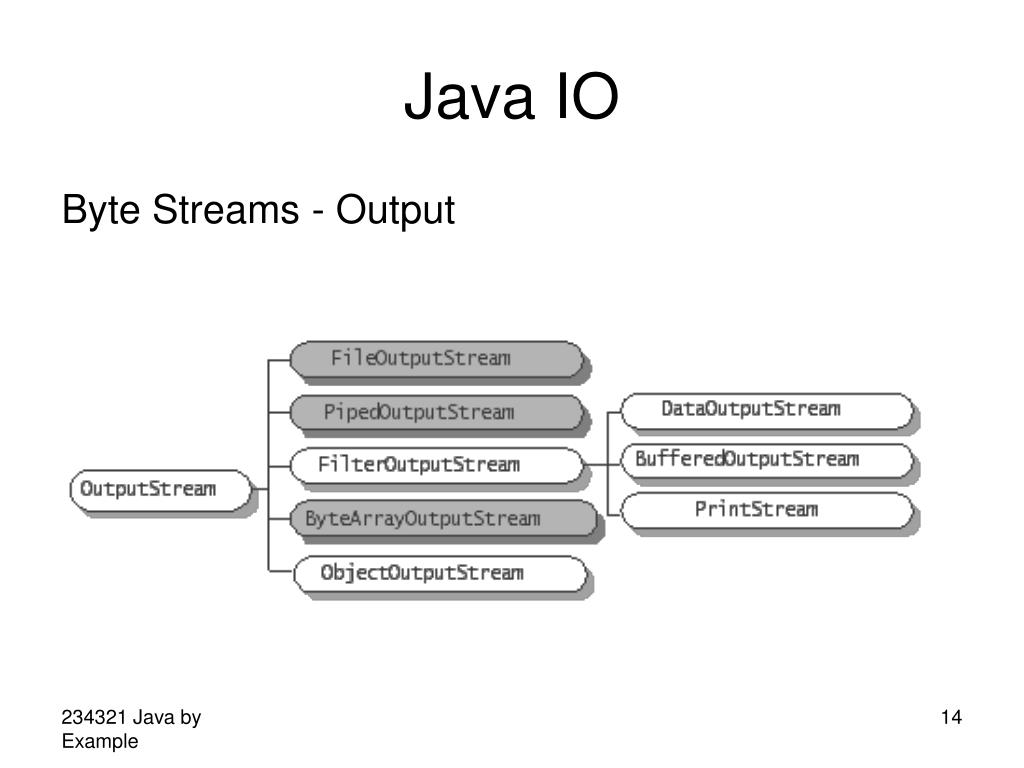 Java IO

Byte Streams - Output

OutputStream

FileOutputStream

PipedOutputStream

FilterOutputStream

ByteArrayOutputStream

ObjectOutputStream

DataOutputStream

BufferedOutputStream

PrintStream

234321 Java by Example

14